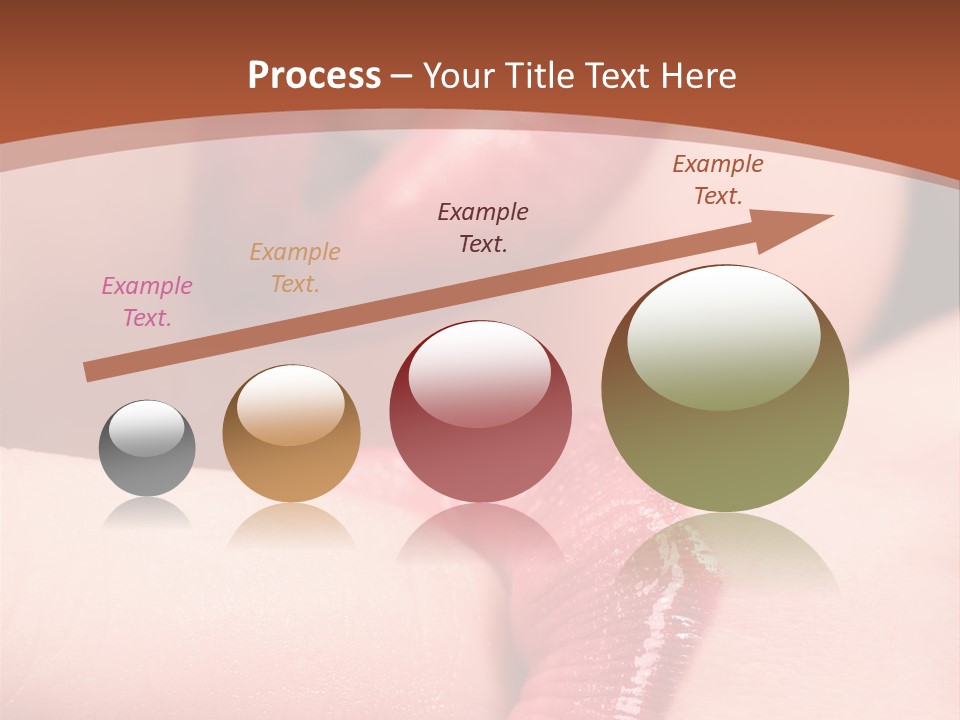 Process – Your Title Text Here

Example Text.

Example Text.

Example Text.

Example Text.